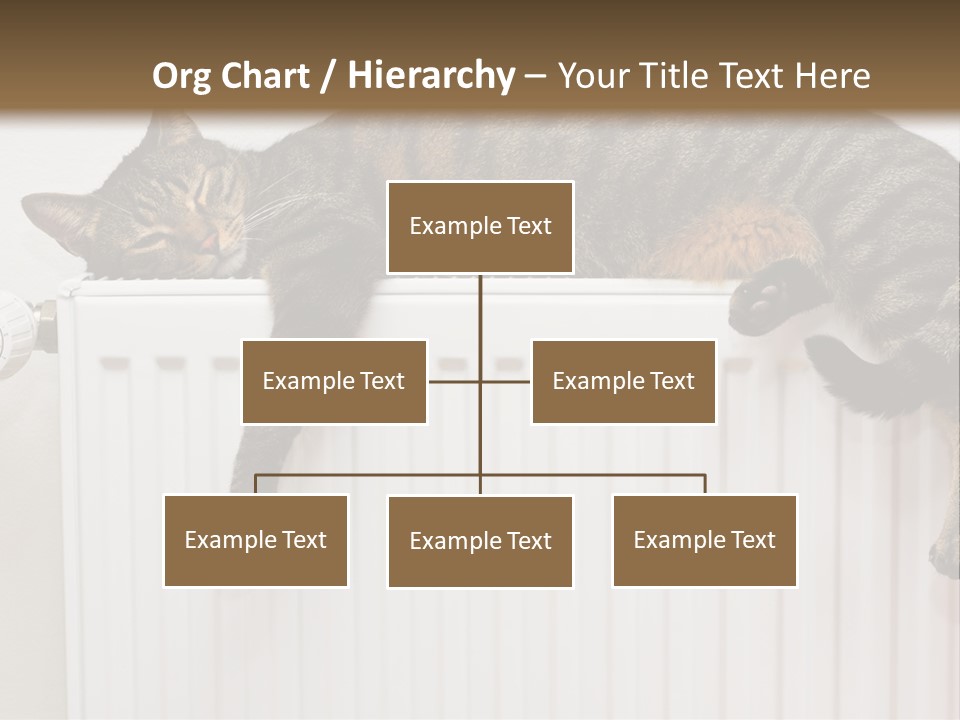 Org Chart / Hierarchy – Your Title Text Here

Example Text

Example Text

Example Text

Example Text

Example Text

Example Text